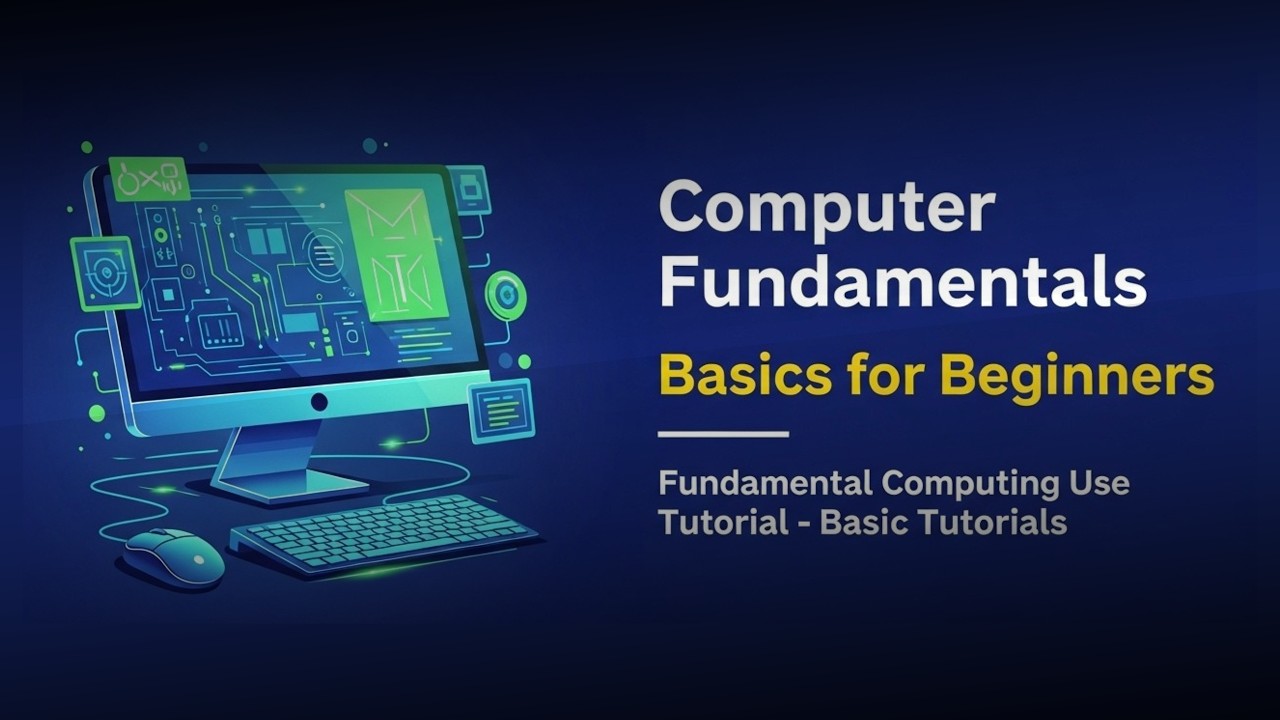 Computer Fundamentals

Basics for Beginners

Fundamental Computing Use Tutorial - Basic Tutorials